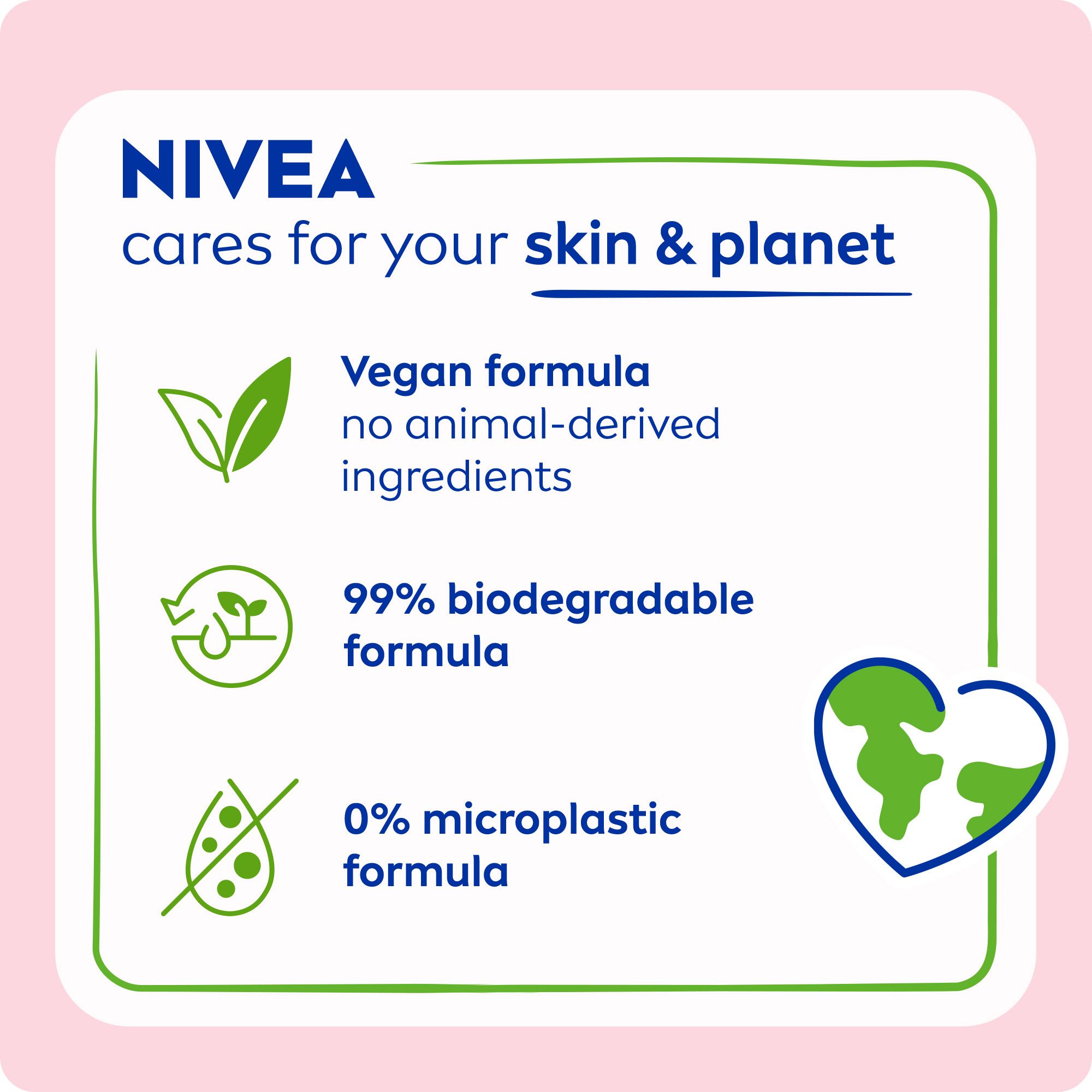 NIVEA
cares for your skin & planet

Vegan formula
no animal-derived ingredients

99% biodegradable formula

0% microplastic formula